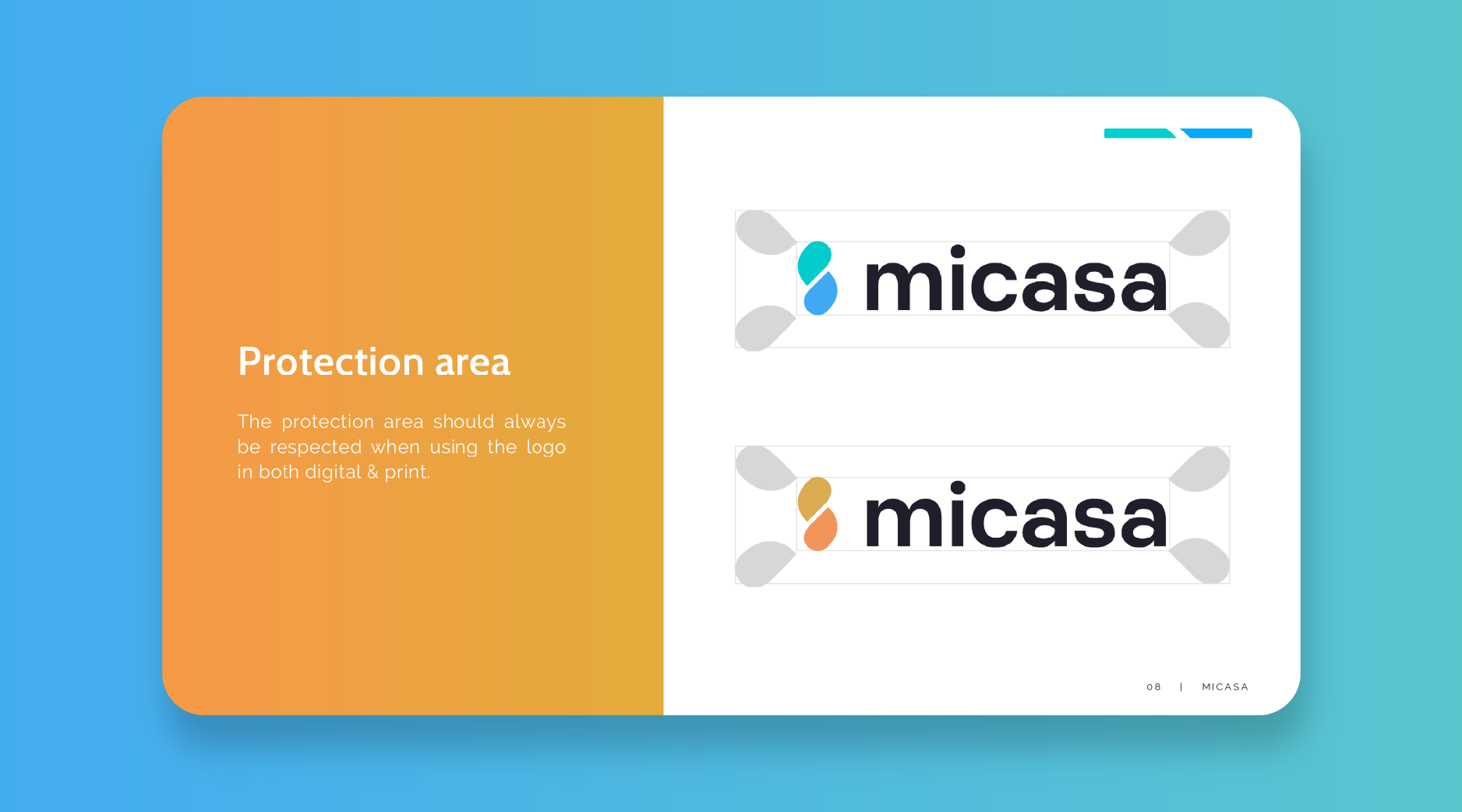 Protection area

The protection area should always be respected when using the logo in both digital & print.

micasa

micasa

08 | MICASA